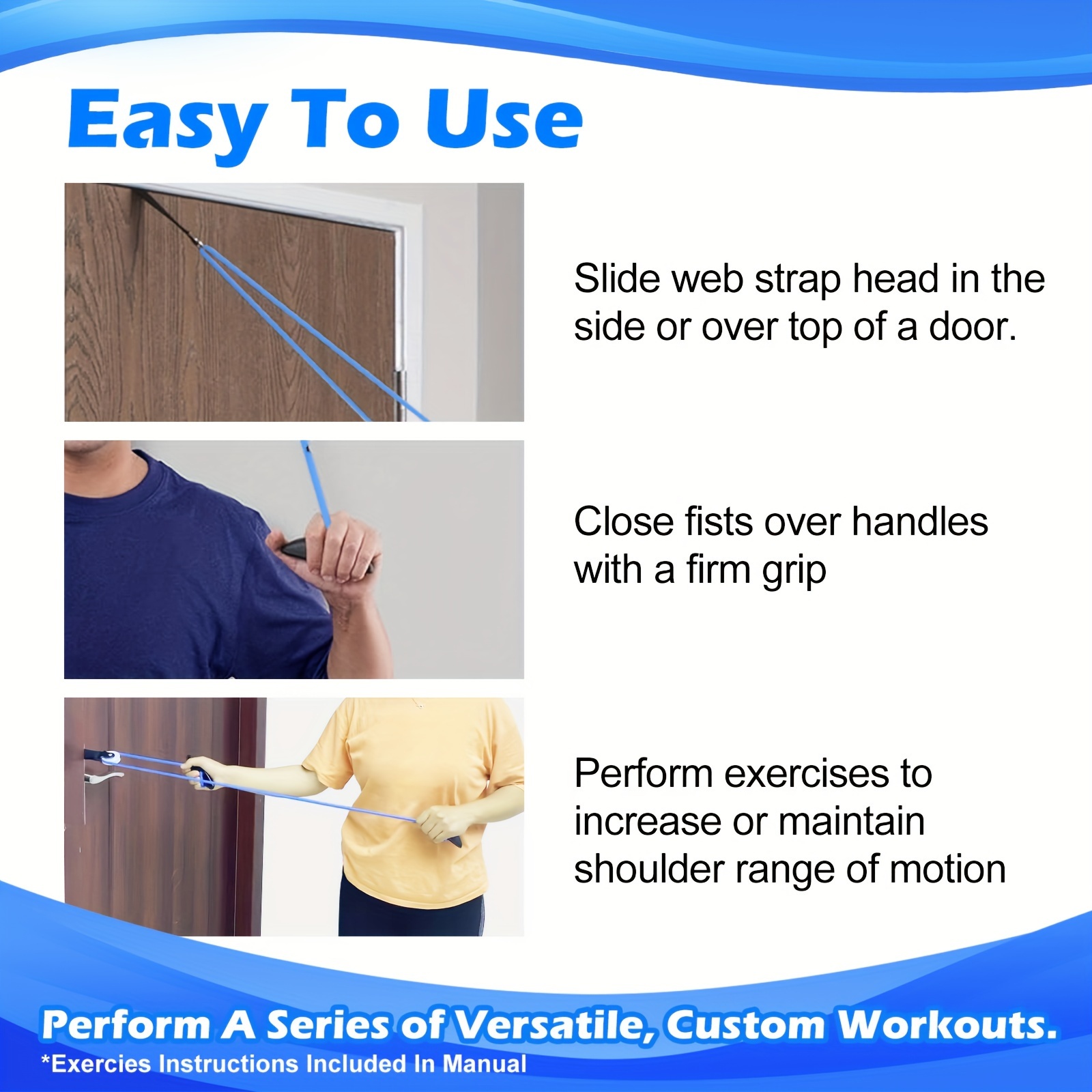 Easy To Use

Slide web strap head in the side or over top of a door.

Close fists over handles with a firm grip

Perform exercises to increase or maintain shoulder range of motion

Perform A Series of Versatile, Custom Workouts.

*Exercies Instructions Included In Manual